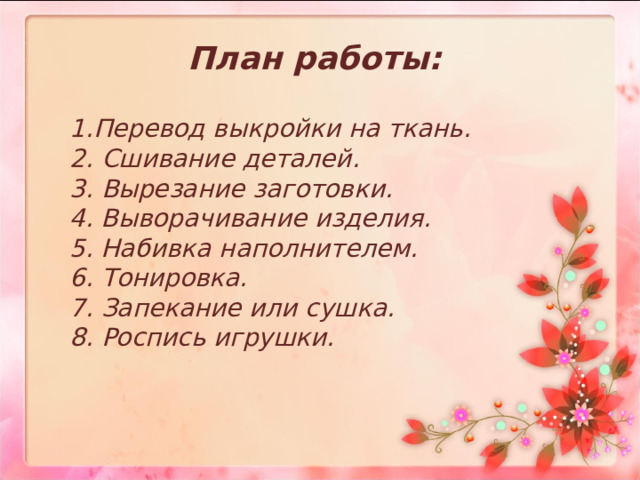 План работы:

1.Перевод выкройки на ткань.
2. Сшивание деталей.
3. Вырезание заготовки.
4. Выворачивание изделия.
5. Набивка наполнителем.
6. Тонировка.
7. Запекание или сушка.
8. Роспись игрушки.